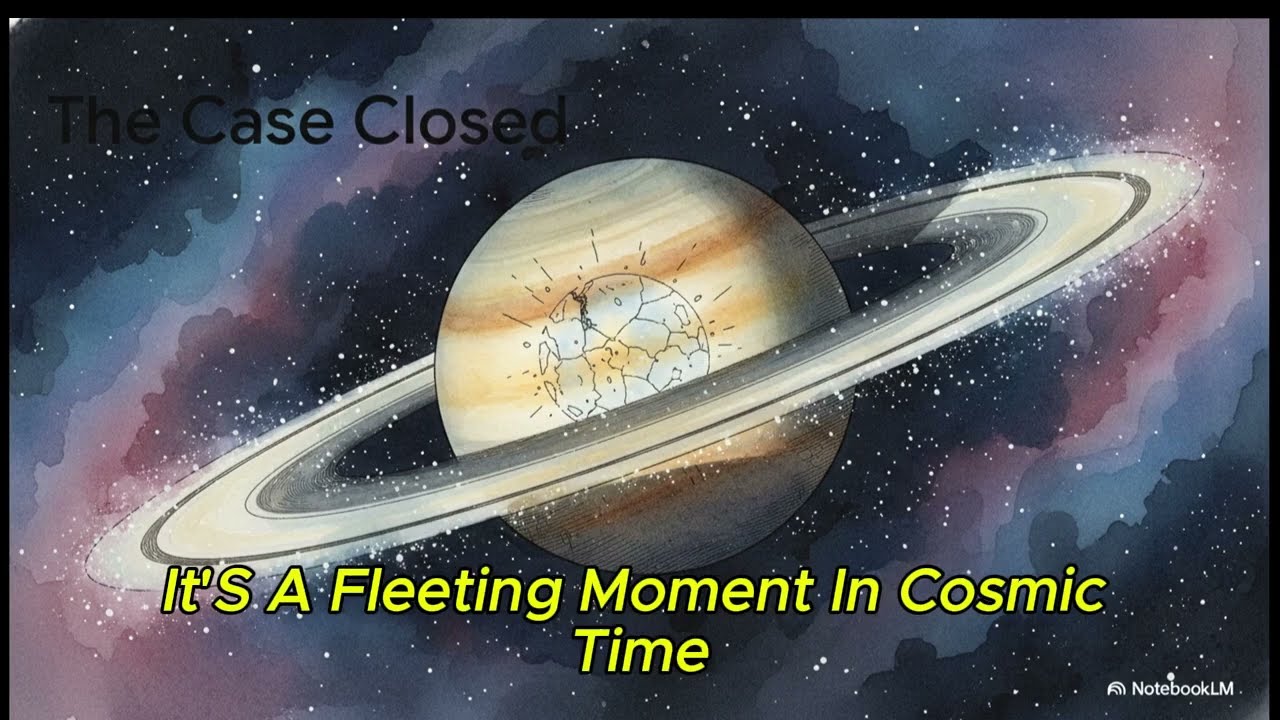 The Case Closed

It'S A Fleeting Moment In Cosmic Time

NotebookLM